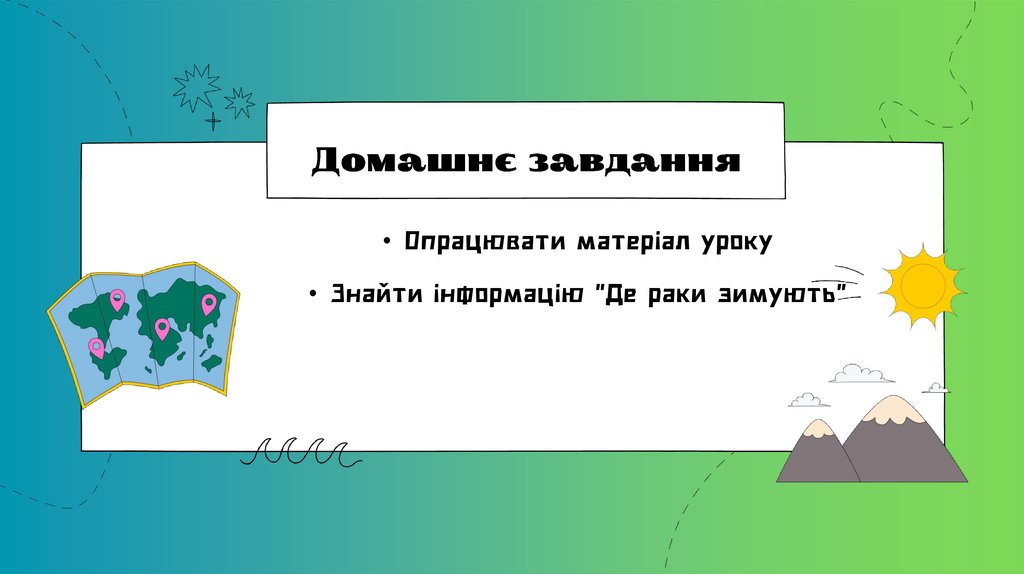 Домашнє завдання

• Опрацювати матеріал уроку

• Знайти інформацію "Де раки зимують"